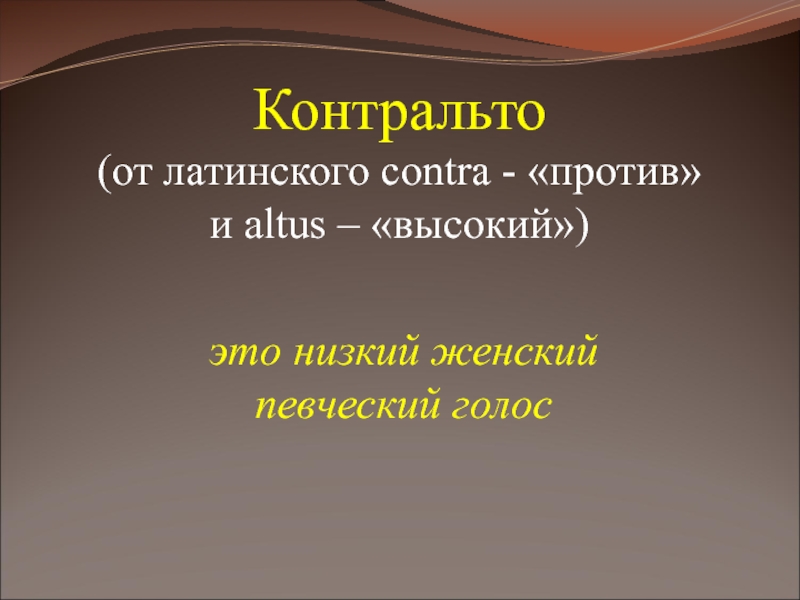 Контральто
(от латинского contra - «против» и altus – «высокий»)

это низкий женский певческий голос